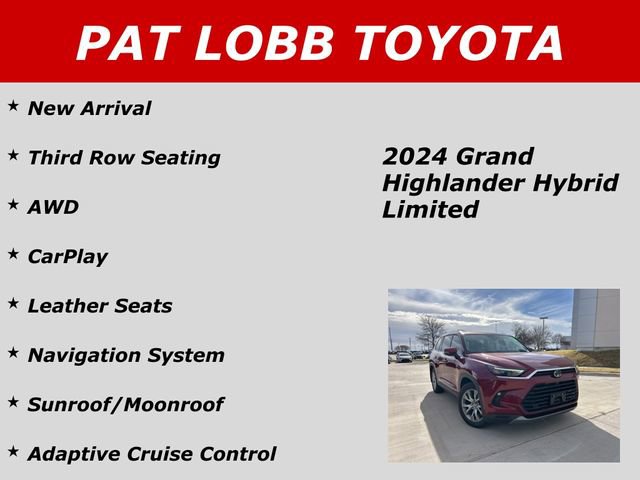 PAT LOBB TOYOTA

★ New Arrival

★ Third Row Seating

★ AWD

★ CarPlay

★ Leather Seats

★ Navigation System

★ Sunroof/Moonroof

★ Adaptive Cruise Control

2024 Grand Highlander Hybrid Limited